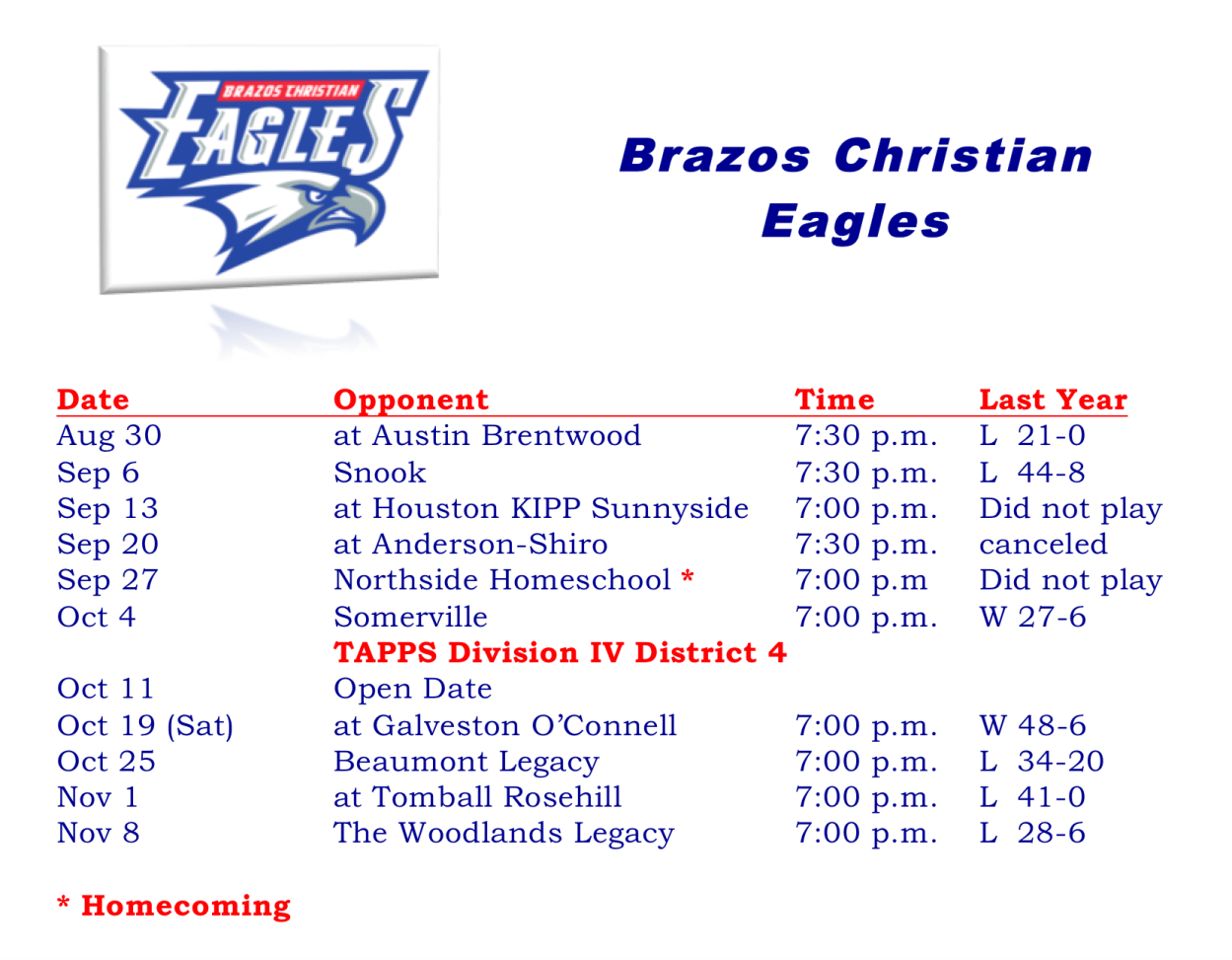 BRAZOS CHRISTIAN
EAGLES

Brazos Christian Eagles

| Date | Opponent | Time | Last Year |
|---|---|---|---|
| Aug 30 | at Austin Brentwood | 7:30 p.m. | L 21-0 |
| Sep 6 | Snook | 7:30 p.m. | L 44-8 |
| Sep 13 | at Houston KIPP Sunnyside | 7:00 p.m. | Did not play |
| Sep 20 | at Anderson-Shiro | 7:30 p.m. | canceled |
| Sep 27 | Northside Homeschool * | 7:00 p.m | Did not play |
| Oct 4 | Somerville | 7:00 p.m. | W 27-6 |
| | TAPPS Division IV District 4 | | |
| Oct 11 | Open Date | | |
| Oct 19 (Sat) | at Galveston O'Connell | 7:00 p.m. | W 48-6 |
| Oct 25 | Beaumont Legacy | 7:00 p.m. | L 34-20 |
| Nov 1 | at Tomball Rosehill | 7:00 p.m. | L 41-0 |
| Nov 8 | The Woodlands Legacy | 7:00 p.m. | L 28-6 |

* Homecoming